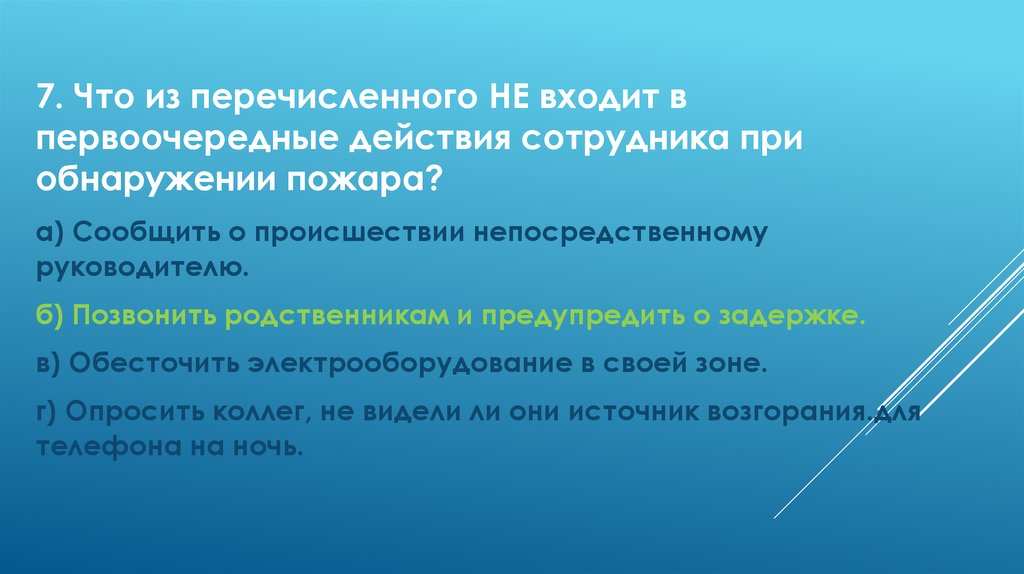 7. Что из перечисленного НЕ входит в первоочередные действия сотрудника при обнаружении пожара?

а) Сообщить о происшествии непосредственному руководителю.

б) Позвонить родственникам и предупредить о задержке.

в) Обесточить электрооборудование в своей зоне.

г) Опросить коллег, не видели ли они источник возгорания.для телефона на ночь.